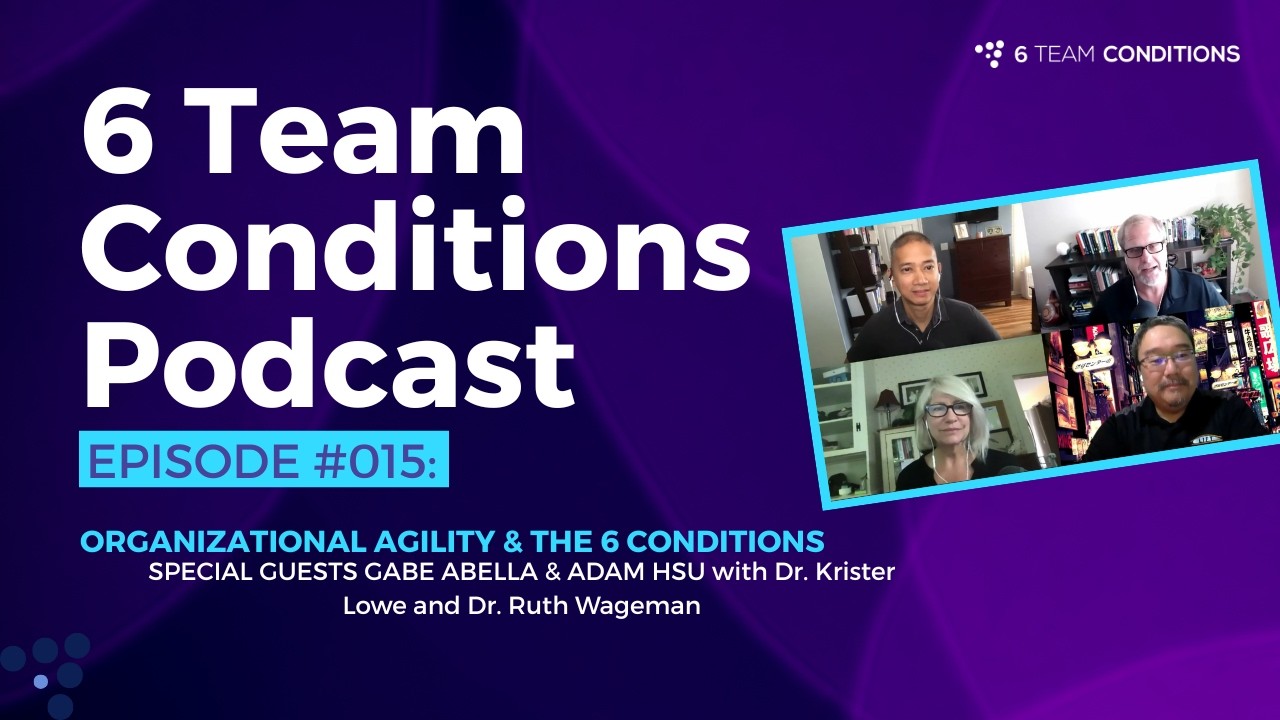 6 TEAM CONDITIONS

6 Team Conditions Podcast

EPISODE #015:

ORGANIZATIONAL AGILITY & THE 6 CONDITIONS

SPECIAL GUESTS GABE ABELLA & ADAM HSU with Dr. Krister Lowe and Dr. Ruth Wageman